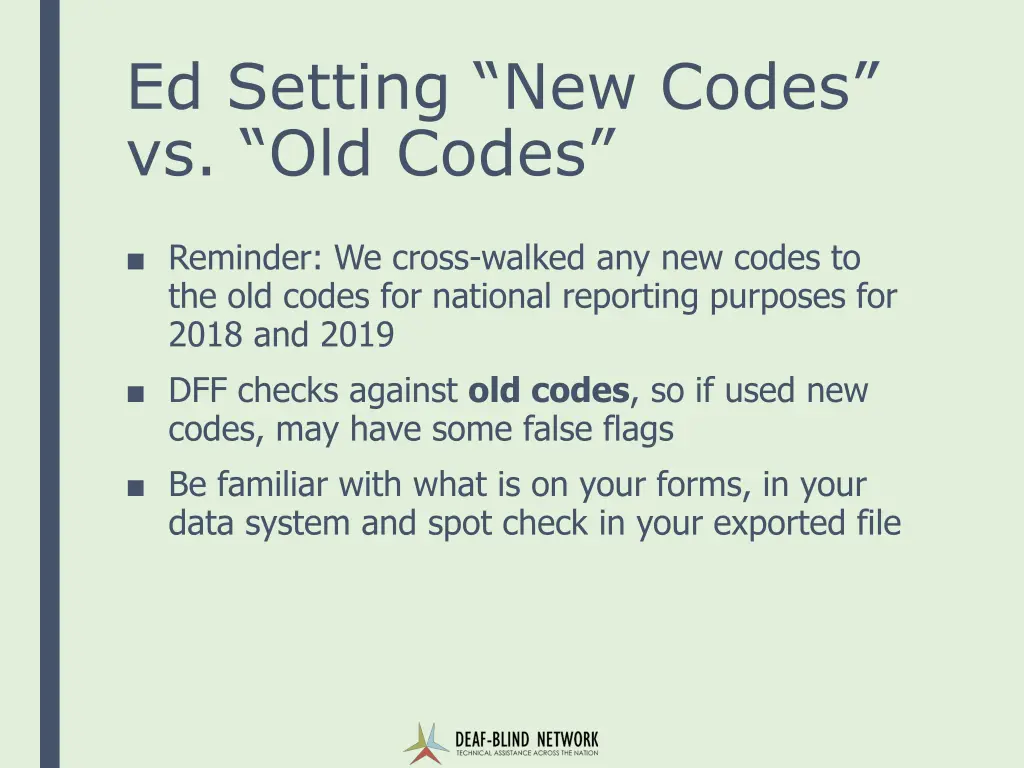 Ed Setting “New Codes” vs. “Old Codes”

■ Reminder: We cross-walked any new codes to the old codes for national reporting purposes for 2018 and 2019

■ DFF checks against **old codes**, so if used new codes, may have some false flags

■ Be familiar with what is on your forms, in your data system and spot check in your exported file

DEAF-BLIND NETWORK
TECHNICAL ASSISTANCE ACROSS THE NATION